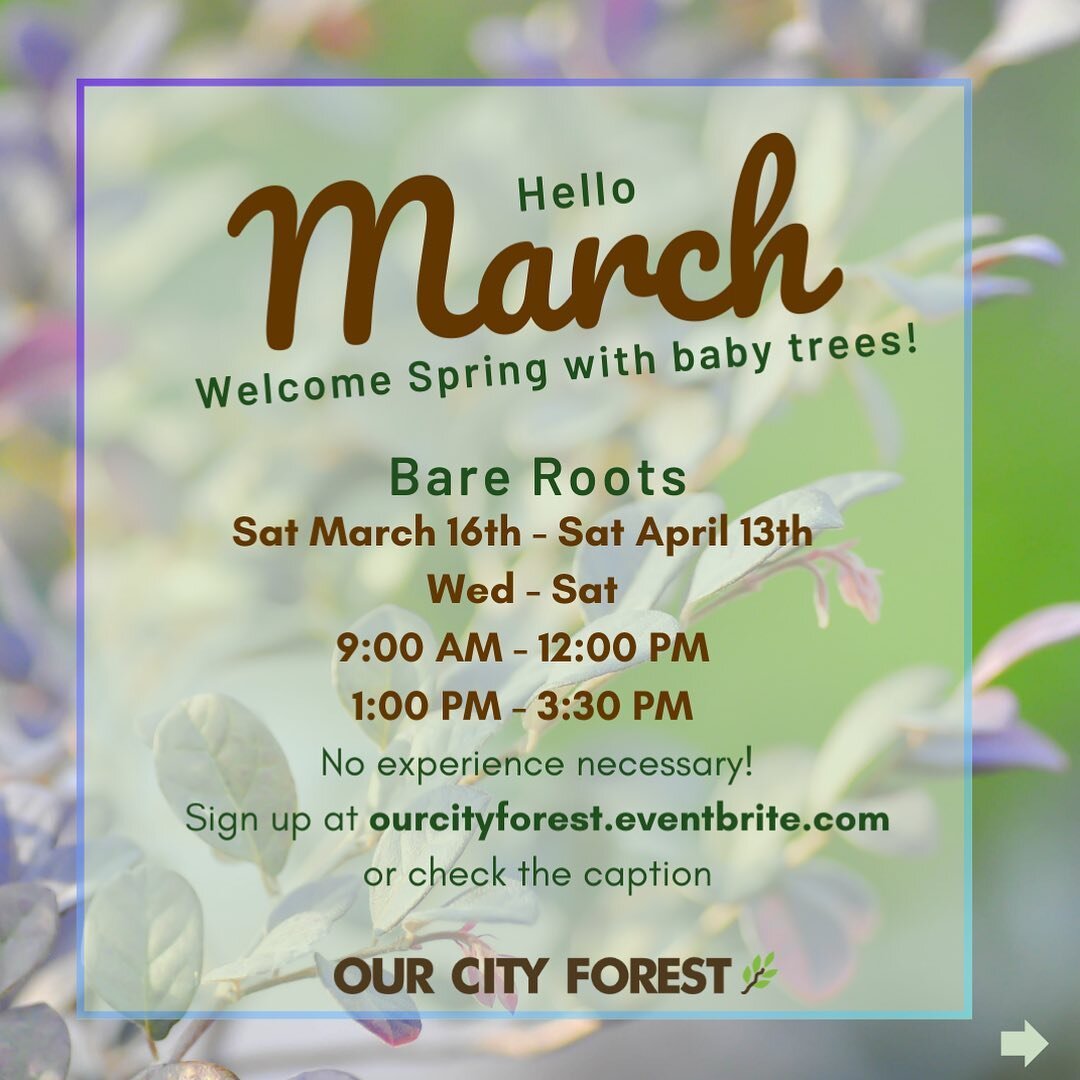 Hello
March
Welcome Spring with baby trees!

Bare Roots
Sat March 16th - Sat April 13th
Wed - Sat
9:00 AM - 12:00 PM
1:00 PM - 3:30 PM
No experience necessary!
Sign up at ourcityforest.eventbrite.com
or check the caption

OUR CITY FOREST